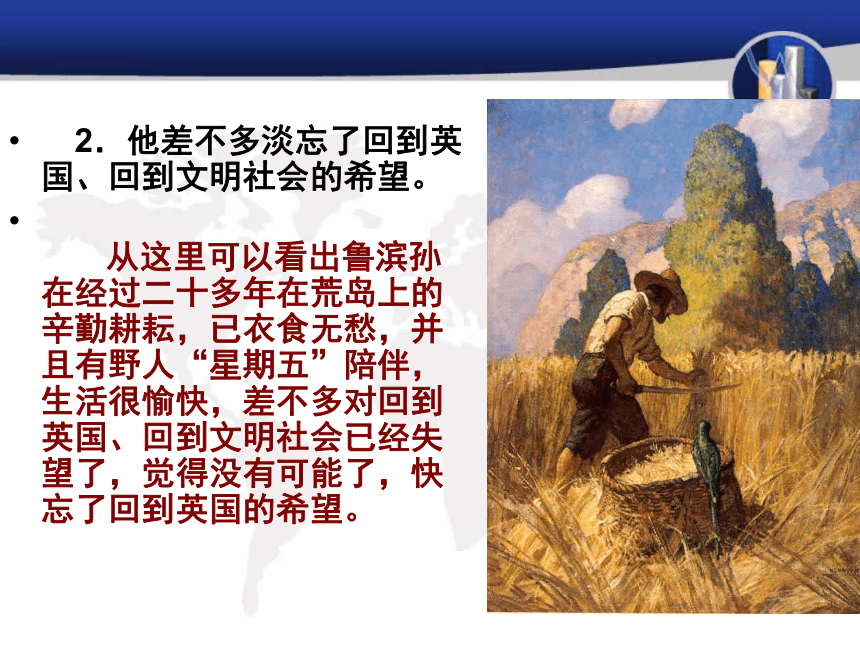 • 2．他差不多淡忘了回到英国、回到文明社会的希望。

• 从这里可以看出鲁滨孙在经过二十多年在荒岛上的辛勤耕耘，已衣食无愁，并且有野人“星期五”陪伴，生活很愉快，差不多对回到英国、回到文明社会已经失望了，觉得没有可能了，快忘了回到英国的希望。